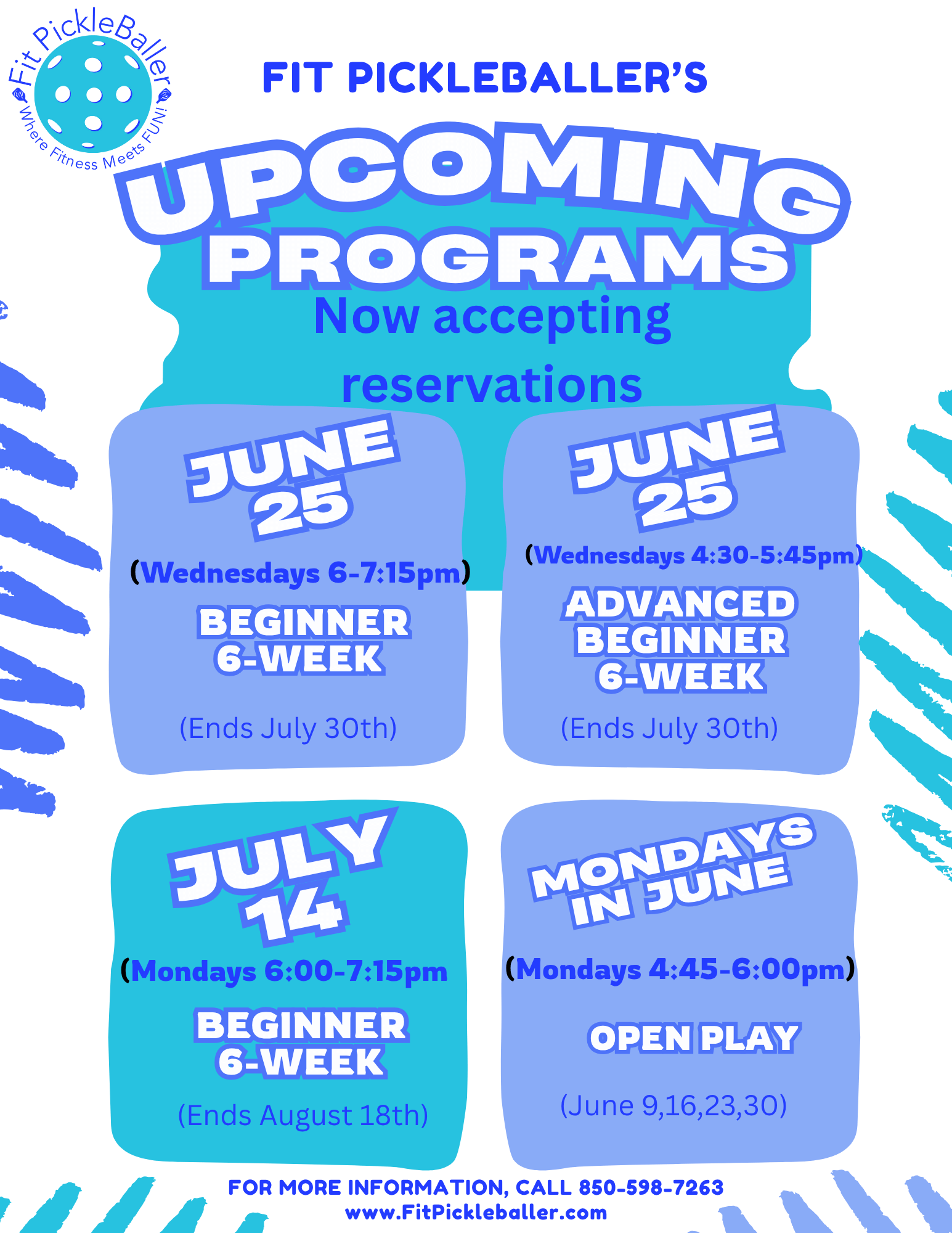 Fit PickleBaller
Where Fitness Meets FUN!

FIT PICKLEBALLER'S

UPCOMING PROGRAMS

Now accepting reservations

JUNE 25
(Wednesdays 6-7:15pm)
BEGINNER 6-WEEK
(Ends July 30th)

JUNE 25
(Wednesdays 4:30-5:45pm)
ADVANCED BEGINNER 6-WEEK
(Ends July 30th)

JULY 14
(Mondays 6:00-7:15pm
BEGINNER 6-WEEK
(Ends August 18th)

MONDAYS IN JUNE
(Mondays 4:45-6:00pm)
OPEN PLAY
(June 9,16,23,30)

FOR MORE INFORMATION, CALL 850-598-7263
www.FitPickleballer.com